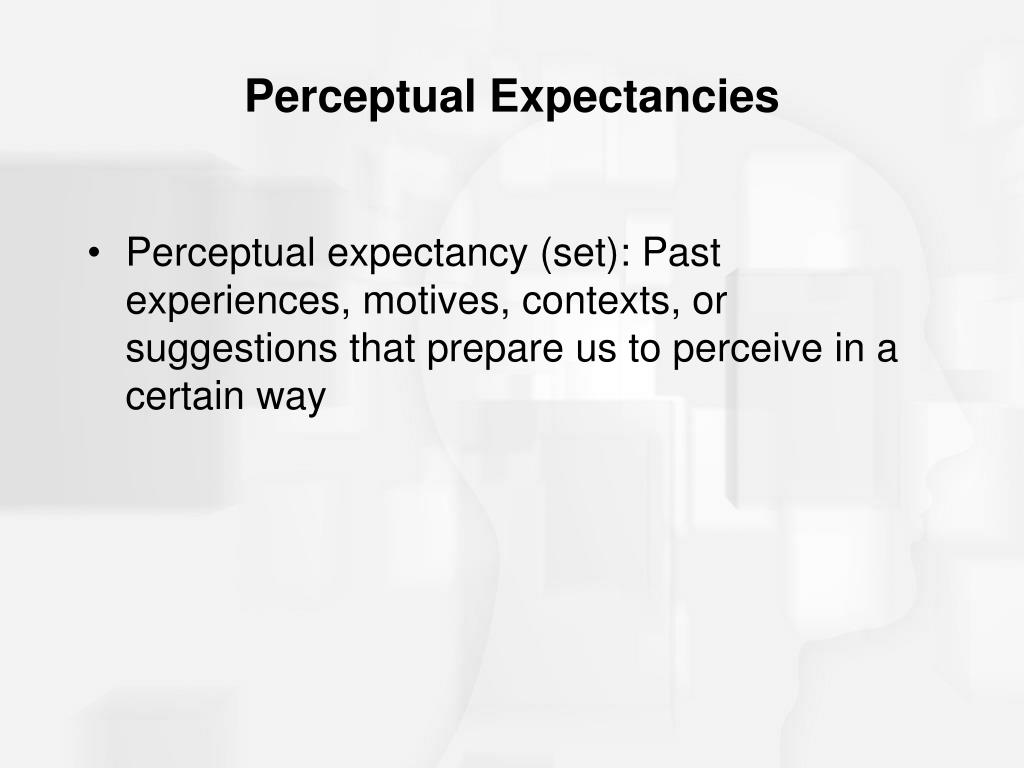 Perceptual Expectancies

• Perceptual expectancy (set): Past experiences, motives, contexts, or suggestions that prepare us to perceive in a certain way